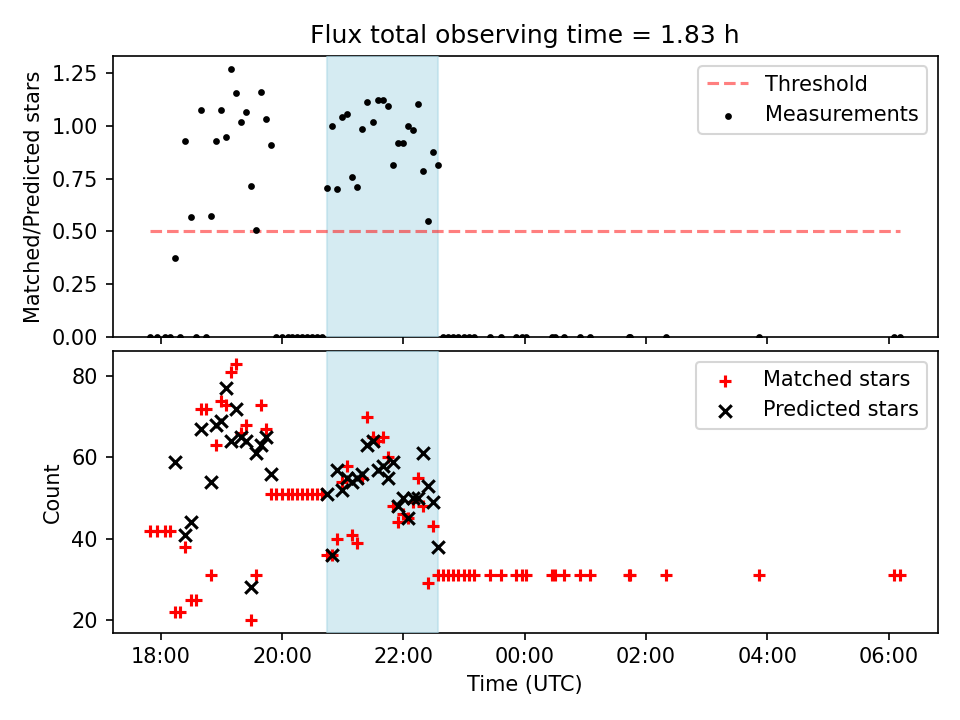 Flux total observing time = 1.83 h

Matched/Predicted stars

1.25
1.00
0.75
0.50
0.25
0.00

Threshold
Measurements

Count

80
60
40
20

Matched stars
Predicted stars

18:00
20:00
22:00
00:00
02:00
04:00
06:00

Time (UTC)